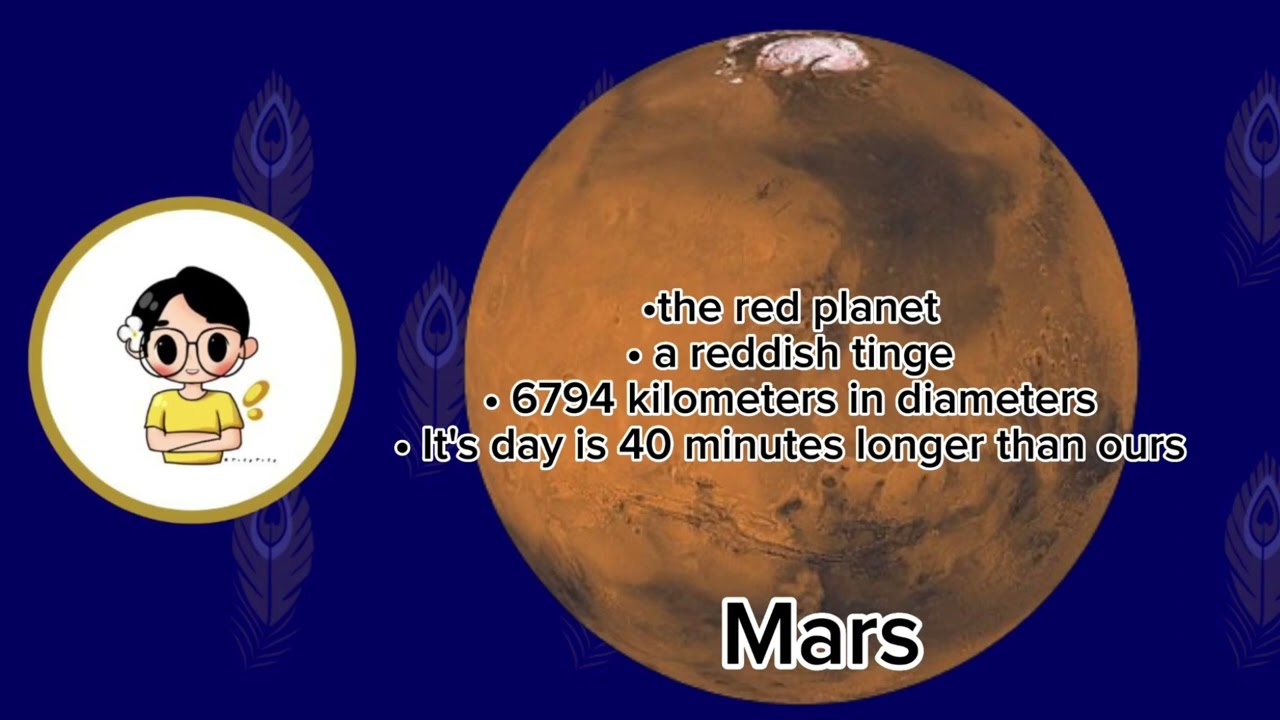 •the red planet
• a reddish tinge
• 6794 kilometers in diameters
• It's day is 40 minutes longer than ours

Mars